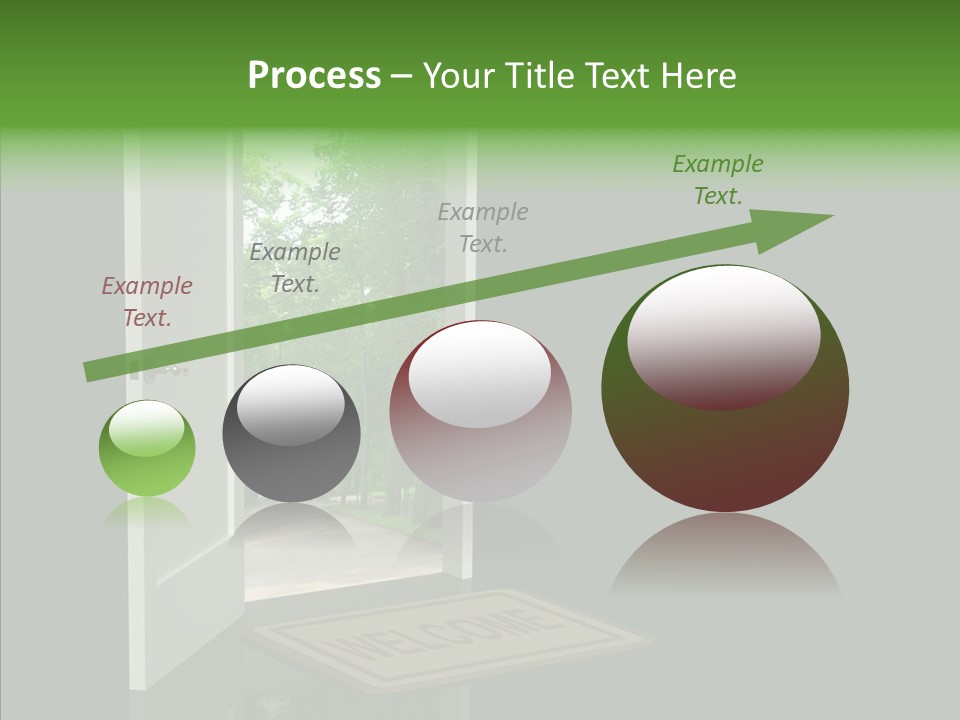 Process – Your Title Text Here

Example Text.

Example Text.

Example Text.

Example Text.

WELCOME